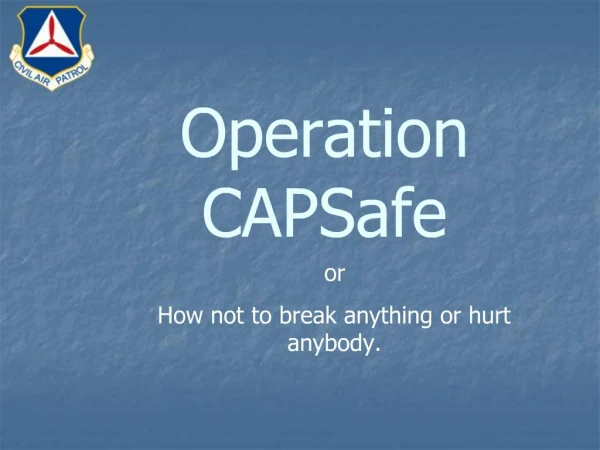 CIVIL AIR PATROL

Operation CAPSafe

or

How not to break anything or hurt anybody.